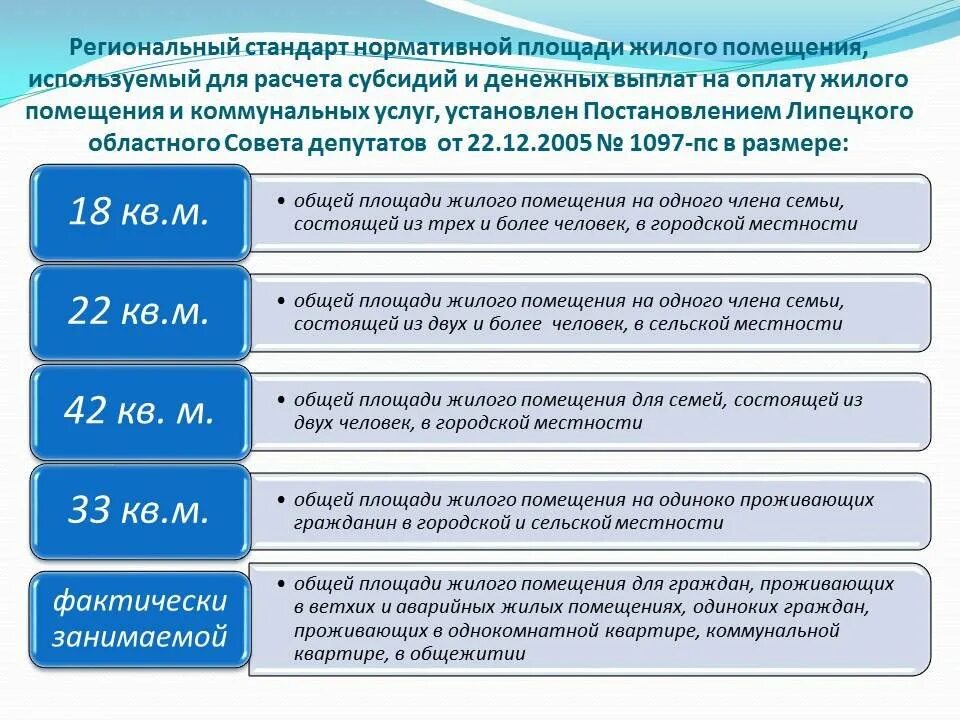 Региональный стандарт нормативной площади жилого помещения, используемый для расчета субсидий и денежных выплат на оплату жилого помещения и коммунальных услуг, установлен Постановлением Липецкого областного Совета депутатов от 22.12.2005 № 1097-пс в размере:

18 кв.м.

• общей площади жилого помещения на одного члена семьи, состоящей из трех и более человек, в городской местности

22 кв.м.

• общей площади жилого помещения на одного члена семьи, состоящей из двух и более человек, в сельской местности

42 кв. м.

• общей площади жилого помещения для семей, состоящей из двух человек, в городской местности

33 кв.м.

• общей площади жилого помещения на одиноко проживающих гражданин в городской и сельской местности

фактически занимаемой

• общей площади жилого помещения для граждан, проживающих в ветхих и аварийных жилых помещениях, одиноких граждан, проживающих в однокомнатной квартире, коммунальной квартире, в общежитии